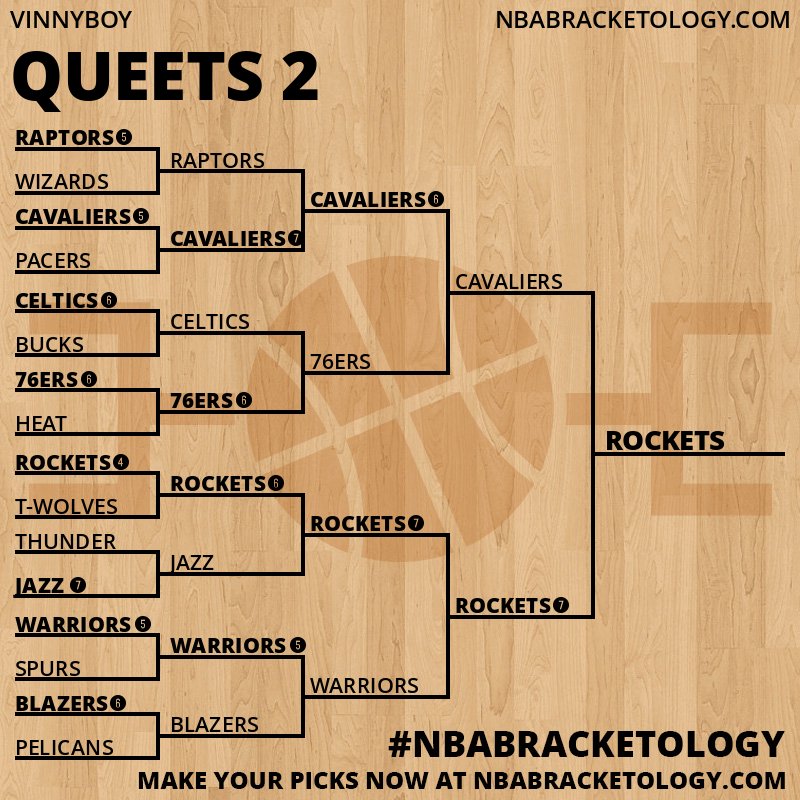 VINNYBOY

NBABRACKETOLOGY.COM

QUEETS 2

RAPTORS 5
WIZARDS
CAVALIERS 5
PACERS
CELTICS 6
BUCKS
76ERS 6
HEAT
ROCKETS 4
T-WOLVES
THUNDER
JAZZ 7
WARRIORS 5
SPURS
BLAZERS 6
PELICANS

RAPTORS
CAVALIERS 7
CELTICS
76ERS 6
ROCKETS 6
JAZZ
WARRIORS 5
BLAZERS

CAVALIERS 6
76ERS
ROCKETS 7
WARRIORS

CAVALIERS
ROCKETS 7

ROCKETS

#NBABRACKETOLOGY

MAKE YOUR PICKS NOW AT NBABRACKETOLOGY.COM